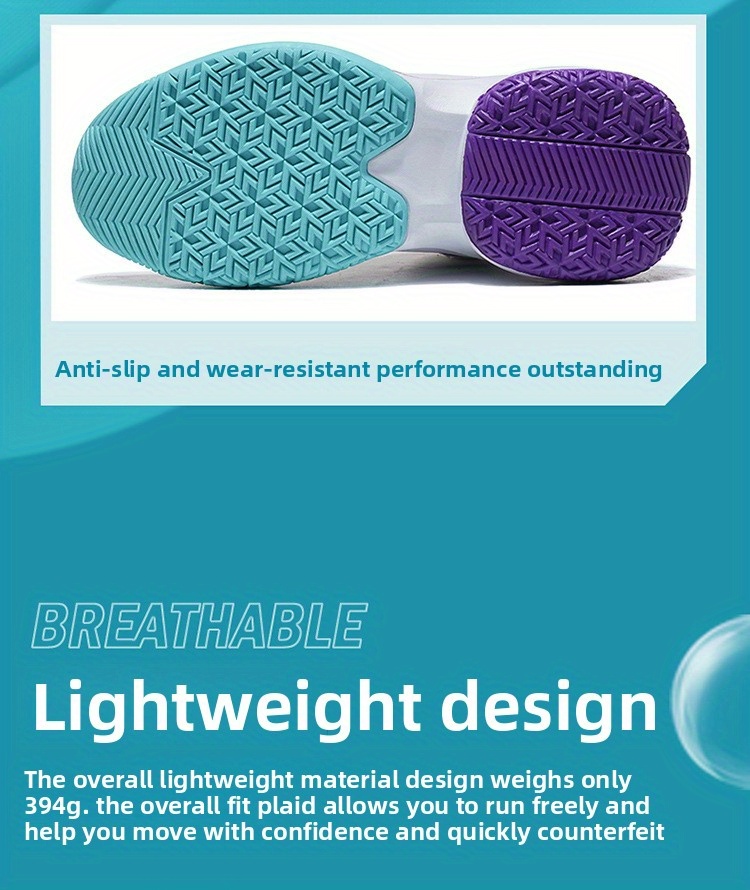 Anti-slip and wear-resistant performance outstanding

BREATHABLE

Lightweight design

The overall lightweight material design weighs only 394g. the overall fit plaid allows you to run freely and help you move with confidence and quickly counterfeit